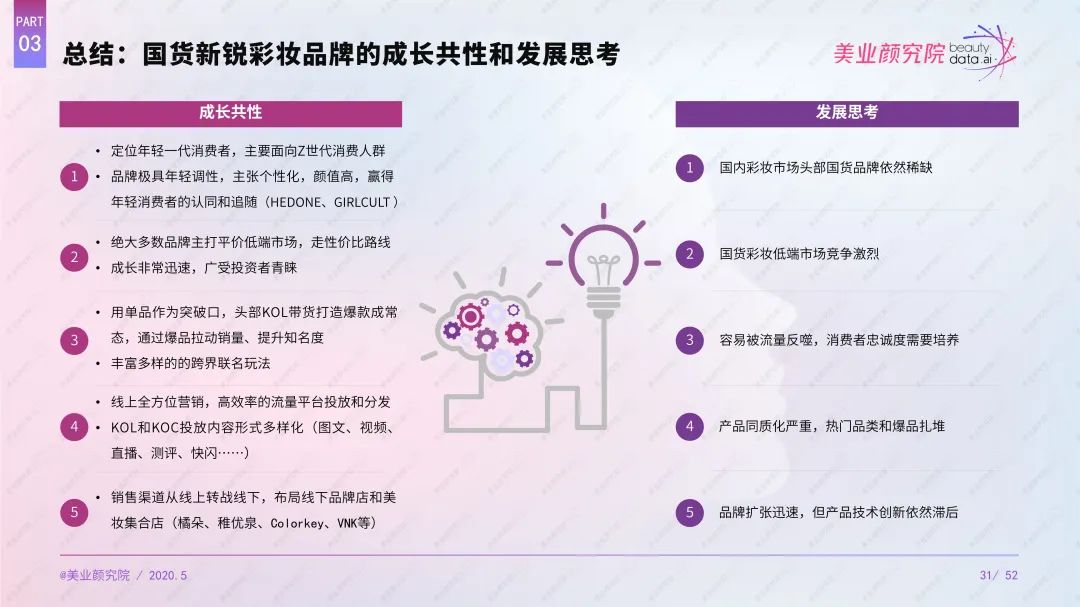 PART 03

总结：国货新锐彩妆品牌的成长共性和发展思考

美业颜究院 beauty data.ai

成长共性

1
• 定位年轻一代消费者，主要面向Z世代消费人群
• 品牌极具年轻调性，主张个性化，颜值高，赢得年轻消费者的认同和追随（HEDONE、GIRLCULT）

2
• 绝大多数品牌主打平价低端市场，走性价比路线
• 成长非常迅速，广受投资者青睐

3
• 用单品作为突破口，头部KOL带货打造爆款成常态，通过爆品拉动销量、提升知名度
• 丰富多样的的跨界联名玩法

4
• 线上全方位营销，高效率的流量平台投放和分发
• KOL和KOC投放内容形式多样化（图文、视频、直播、测评、快闪……）

5
• 销售渠道从线上转战线下，布局线下品牌店和美妆集合店（橘朵、稚优泉、Colorkey、VNK等）

发展思考

1 国内彩妆市场头部国货品牌依然稀缺

2 国货彩妆低端市场竞争激烈

3 容易被流量反噬，消费者忠诚度需要培养

4 产品同质化严重，热门品类和爆品扎堆

5 品牌扩张迅速，但产品技术创新依然滞后

@美业颜究院 / 2020.5

31/ 52